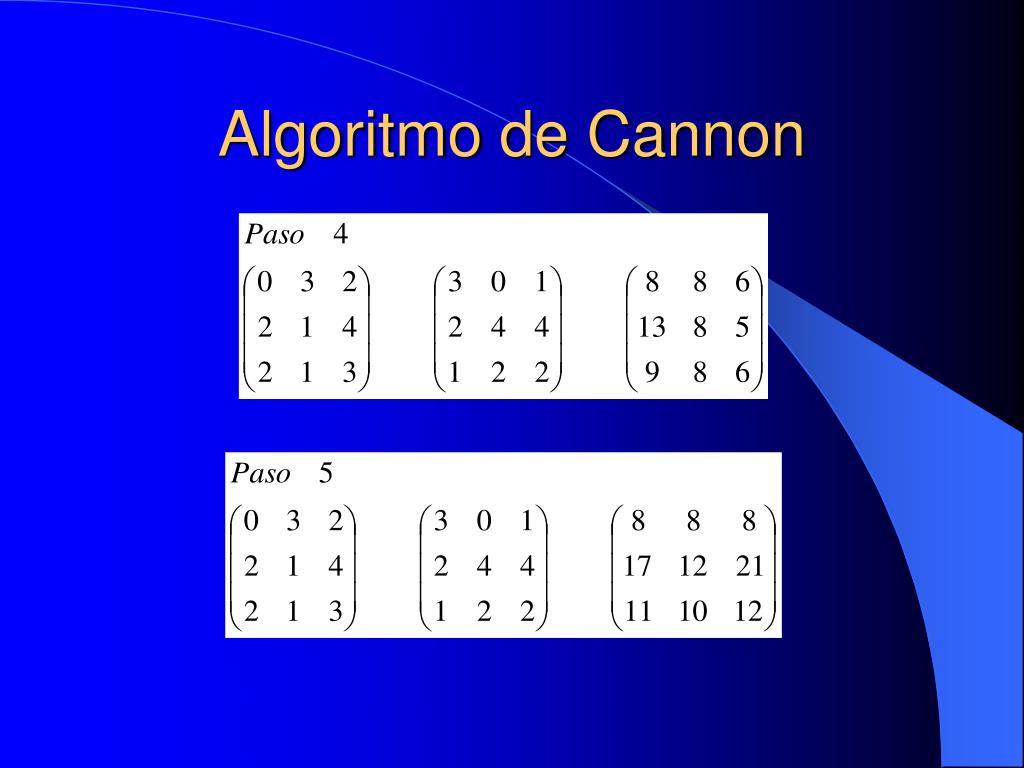 Algoritmo de Cannon

$Paso \quad 4$

$\begin{pmatrix} 0 & 3 & 2 \\ 2 & 1 & 4 \\ 2 & 1 & 3 \end{pmatrix} \quad \begin{pmatrix} 3 & 0 & 1 \\ 2 & 4 & 4 \\ 1 & 2 & 2 \end{pmatrix} \quad \begin{pmatrix} 8 & 8 & 6 \\ 13 & 8 & 5 \\ 9 & 8 & 6 \end{pmatrix}$

$Paso \quad 5$

$\begin{pmatrix} 0 & 3 & 2 \\ 2 & 1 & 4 \\ 2 & 1 & 3 \end{pmatrix} \quad \begin{pmatrix} 3 & 0 & 1 \\ 2 & 4 & 4 \\ 1 & 2 & 2 \end{pmatrix} \quad \begin{pmatrix} 8 & 8 & 8 \\ 17 & 12 & 21 \\ 11 & 10 & 12 \end{pmatrix}$